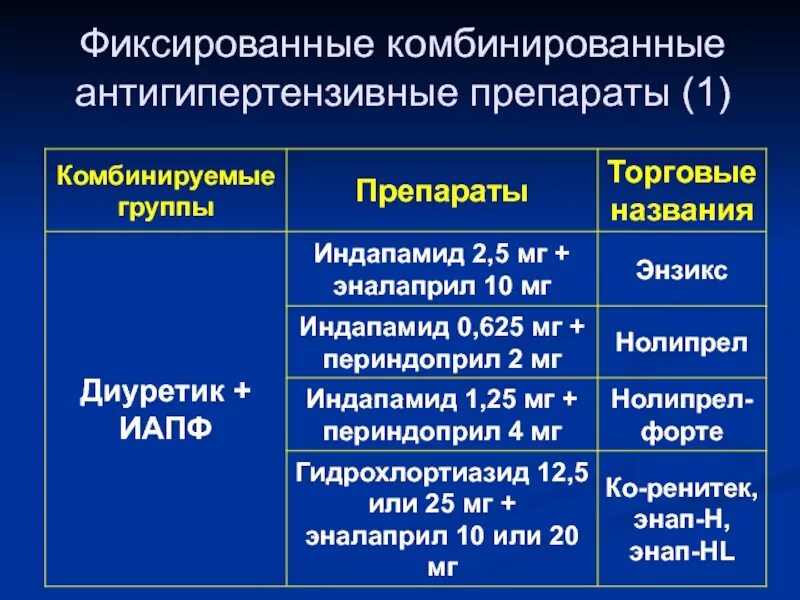 Фиксированные комбинированные антигипертензивные препараты (1)

| Комбинируемые группы | Препараты | Торговые названия |
|---|---|---|
| Диуретик + ИАПФ | Индапамид 2,5 мг + эналаприл 10 мг | Энзикс |
| | Индапамид 0,625 мг + периндоприл 2 мг | Нолипрел |
| | Индапамид 1,25 мг + периндоприл 4 мг | Нолипрел-форте |
| | Гидрохлортиазид 12,5 или 25 мг + эналаприл 10 или 20 мг | Ко-ренитек, энап-Н, энап-HL |